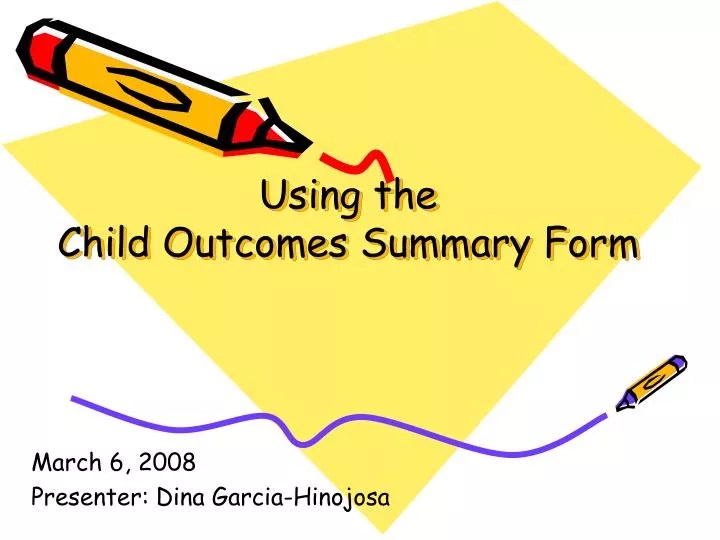 Using the
Child Outcomes Summary Form

March 6, 2008
Presenter: Dina Garcia-Hinojosa